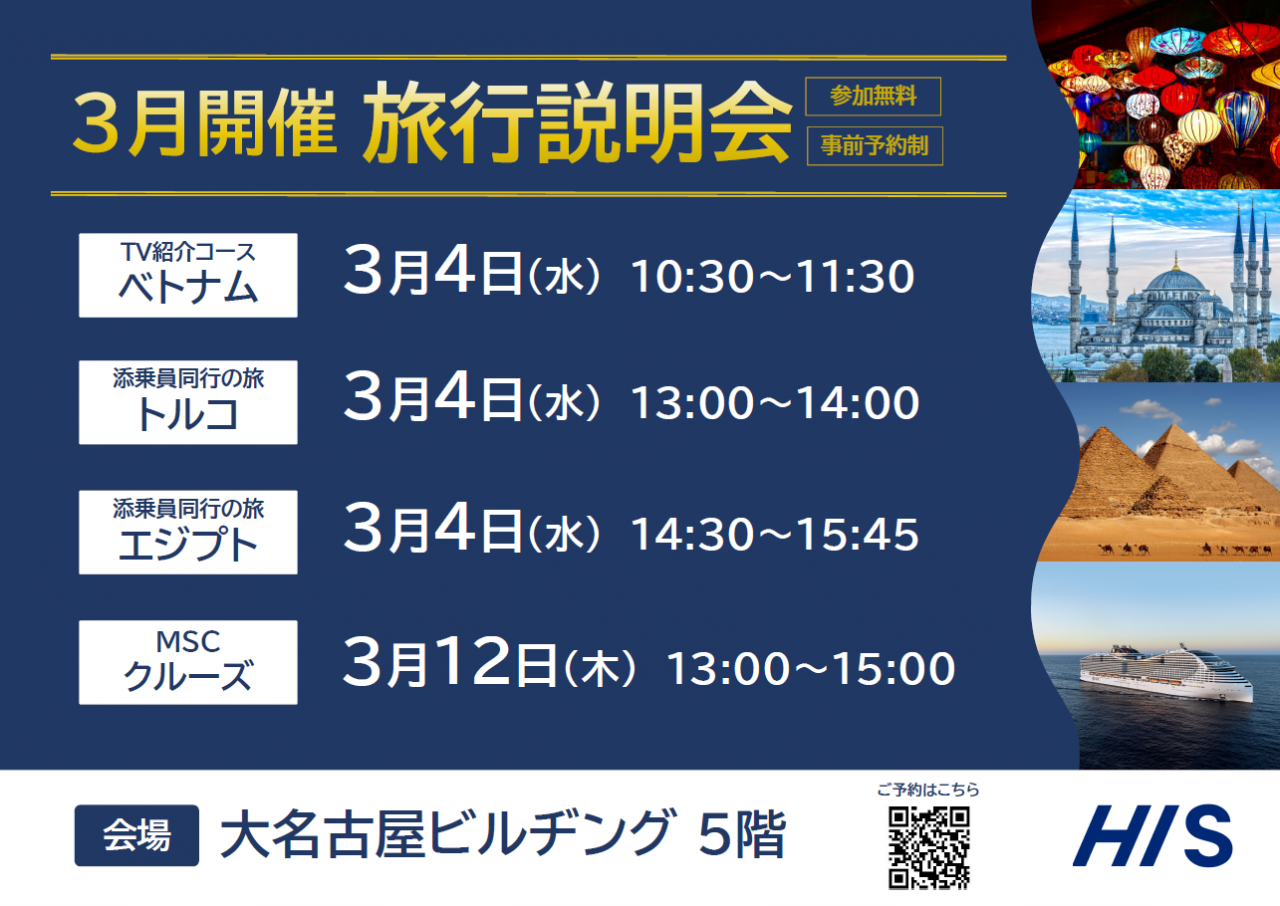 3月開催 旅行説明会

参加無料
事前予約制

TV紹介コース
ベトナム
3月4日（水） 10:30～11:30

添乗員同行の旅
トルコ
3月4日（水） 13:00～14:00

添乗員同行の旅
エジプト
3月4日（水） 14:30～15:45

MSC
クルーズ
3月12日（木） 13:00～15:00

会場 大名古屋ビルヂング 5階

ご予約はこちら

HIS